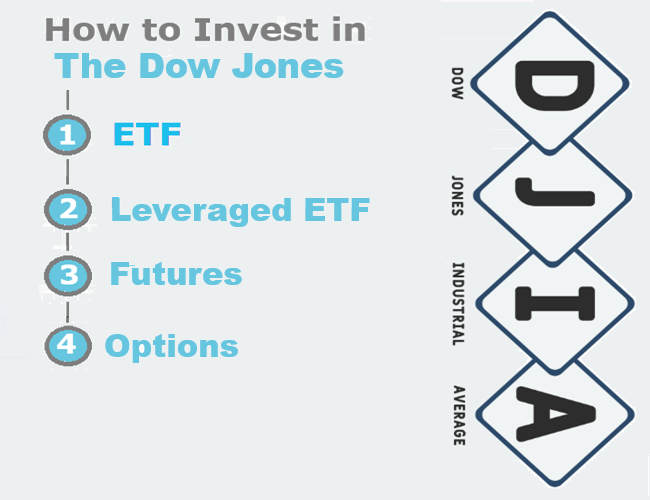 How to Invest in
The Dow Jones

1 ETF

2 Leveraged ETF

3 Futures

4 Options

DOW D
JONES J
INDUSTRIAL I
AVERAGE A